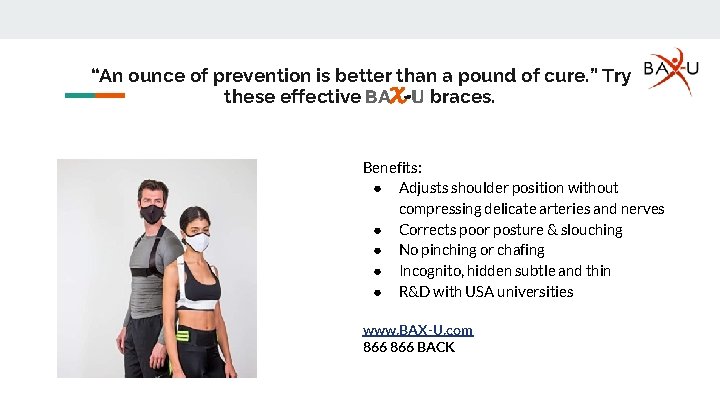 "An ounce of prevention is better than a pound of cure." Try these effective BAX-U braces.

BAX-U

Benefits:
- Adjusts shoulder position without compressing delicate arteries and nerves
- Corrects poor posture & slouching
- No pinching or chafing
- Incognito, hidden subtle and thin
- R&D with USA universities

www.BAX-U.com
866 866 BACK